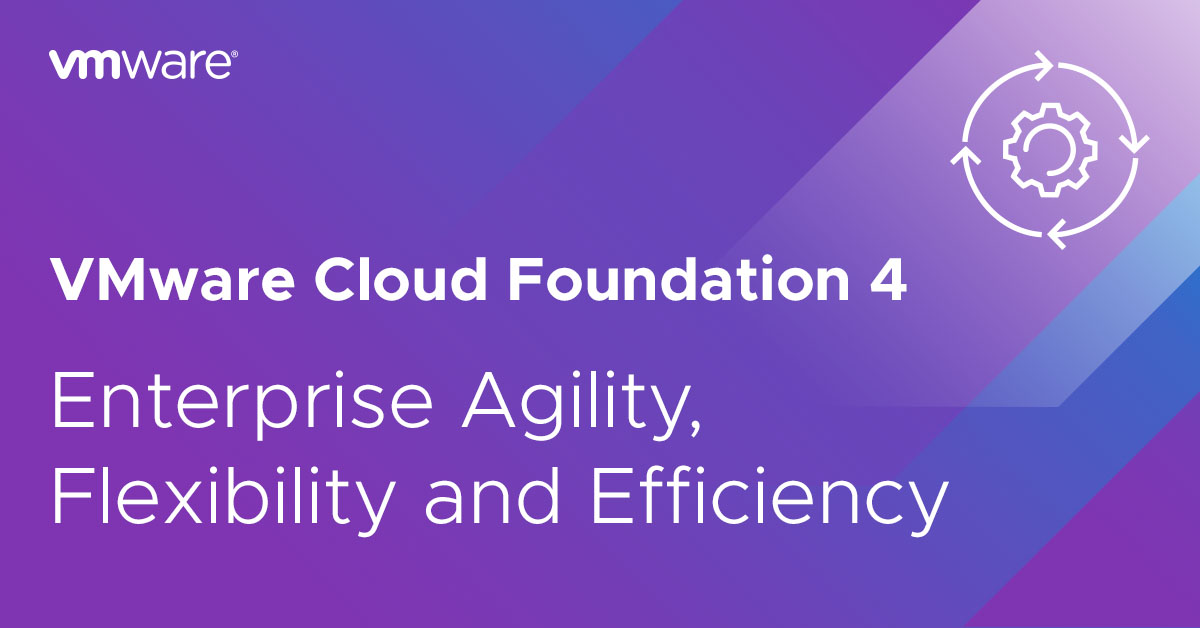 vmware®

VMware Cloud Foundation 4

Enterprise Agility, Flexibility and Efficiency